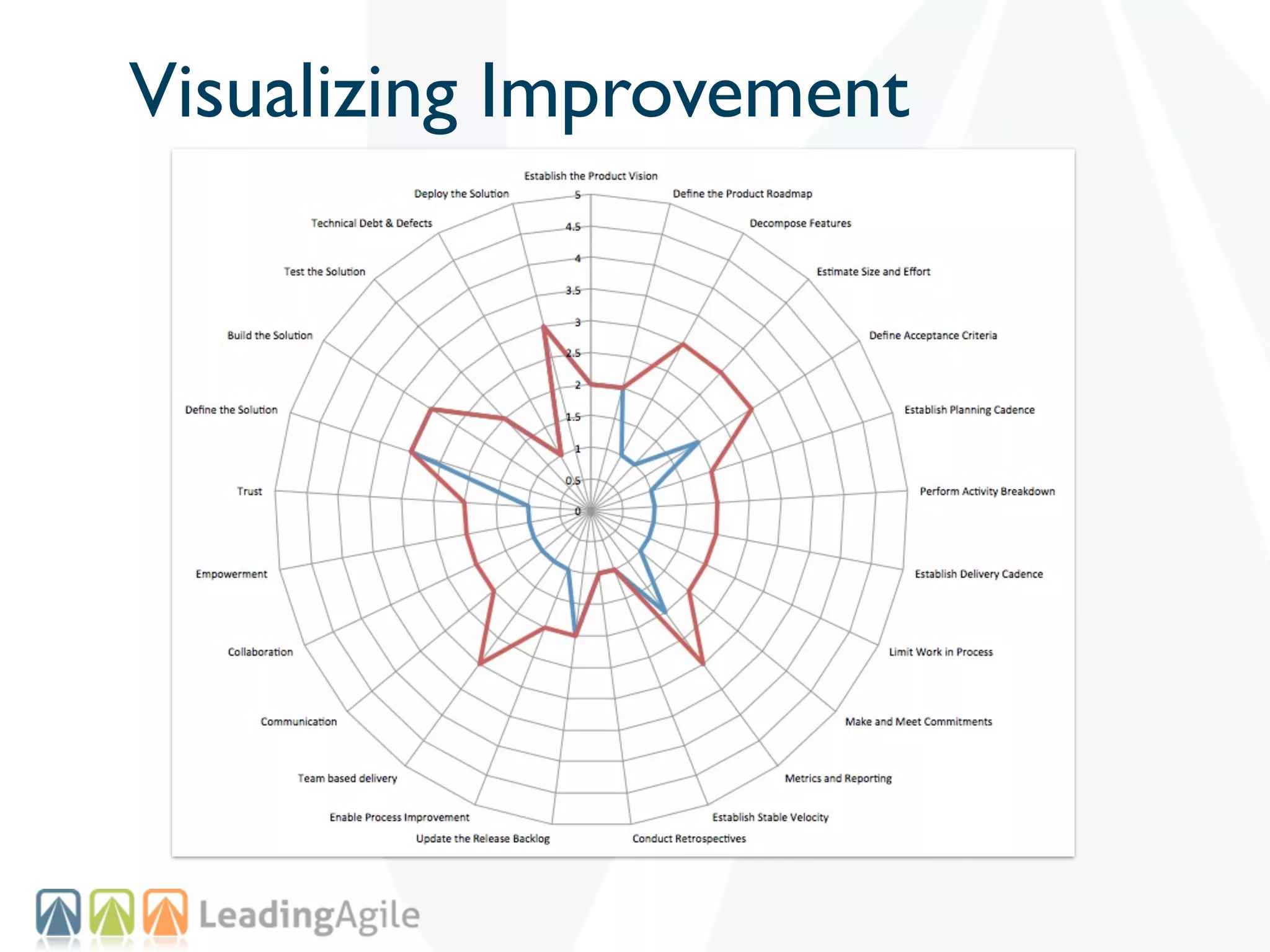 Visualizing Improvement

Establish the Product Vision
Define the Product Roadmap
Decompose Features
Estimate Size and Effort
Define Acceptance Criteria
Establish Planning Cadence
Perform Activity Breakdown
Establish Delivery Cadence
Limit Work in Process
Make and Meet Commitments
Metrics and Reporting
Establish Stable Velocity
Conduct Retrospectives
Update the Release Backlog
Enable Process Improvement
Team based delivery
Communication
Collaboration
Empowerment
Trust
Define the Solution
Build the Solution
Test the Solution
Technical Debt & Defects
Deploy the Solution

5
4.5
4
3.5
3
2.5
2
1.5
1
0.5
0

LeadingAgile